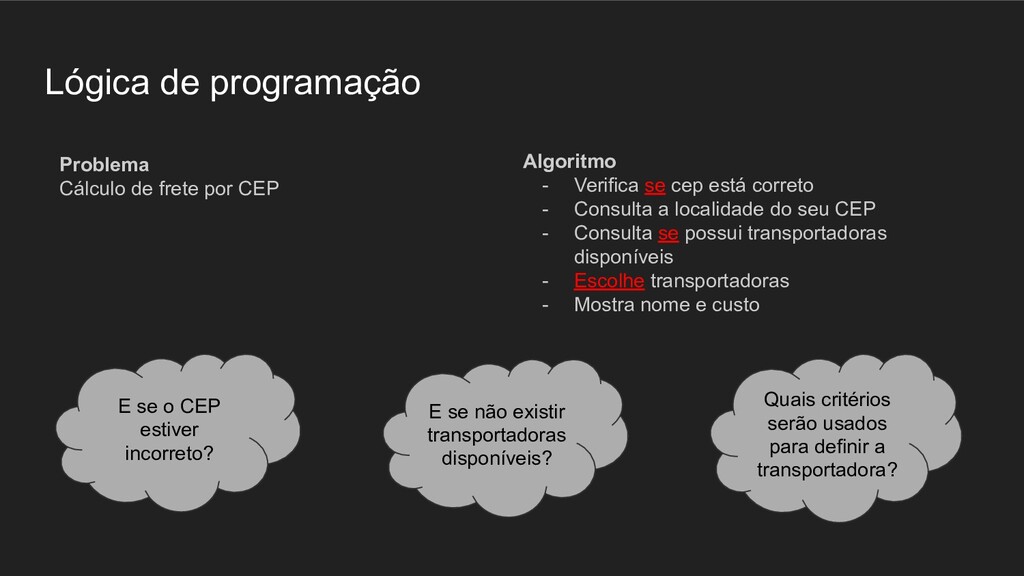 Lógica de programação

Problema
Cálculo de frete por CEP

Algoritmo
- Verifica se cep está correto
- Consulta a localidade do seu CEP
- Consulta se possui transportadoras disponíveis
- Escolhe transportadoras
- Mostra nome e custo

E se o CEP estiver incorreto?

E se não existir transportadoras disponíveis?

Quais critérios serão usados para definir a transportadora?